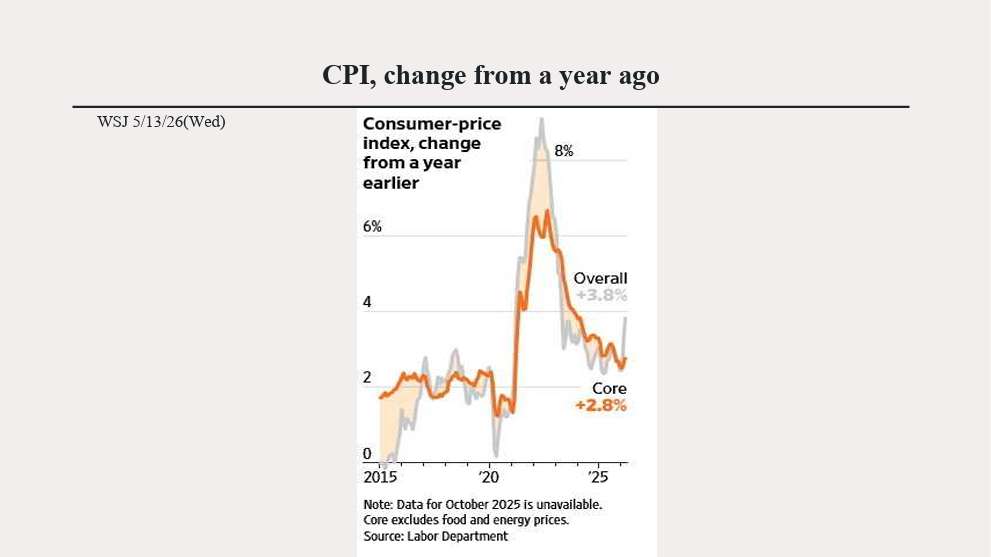 CPI, change from a year ago

WSJ 5/13/26(Wed)

Consumer-price index, change from a year earlier

8%

6%

4

2

0

Overall
+3.8%

Core
+2.8%

2015

'20

'25

Note: Data for October 2025 is unavailable.
Core excludes food and energy prices.
Source: Labor Department